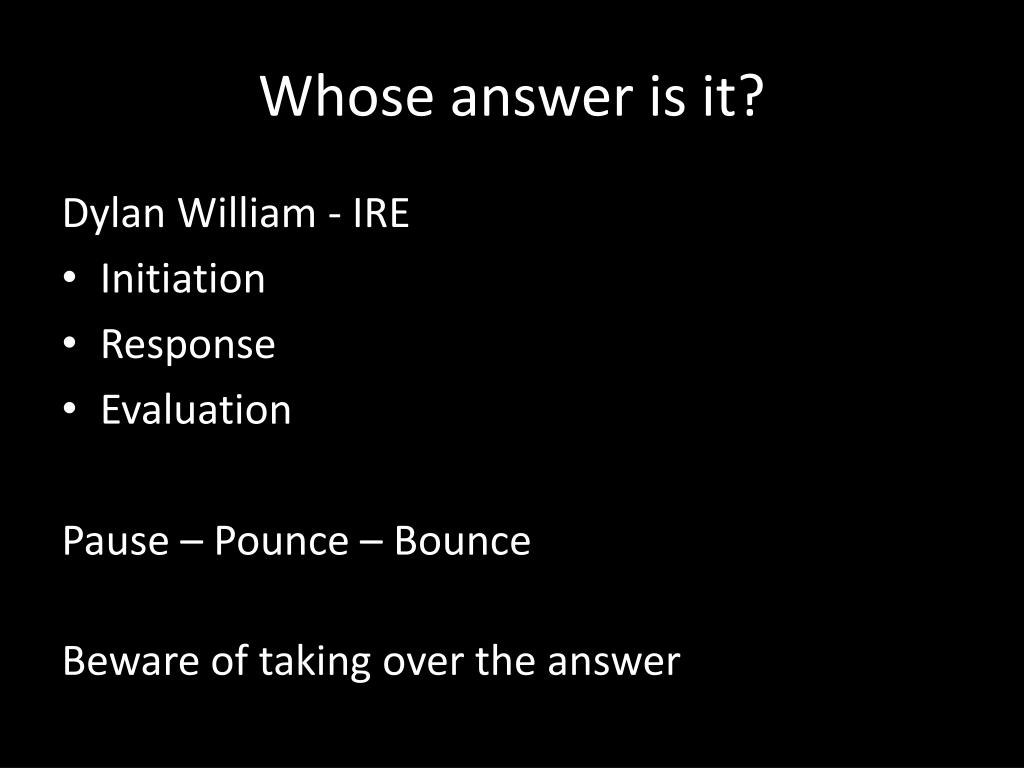 Whose answer is it?

Dylan William - IRE
• Initiation
• Response
• Evaluation

Pause – Pounce – Bounce

Beware of taking over the answer